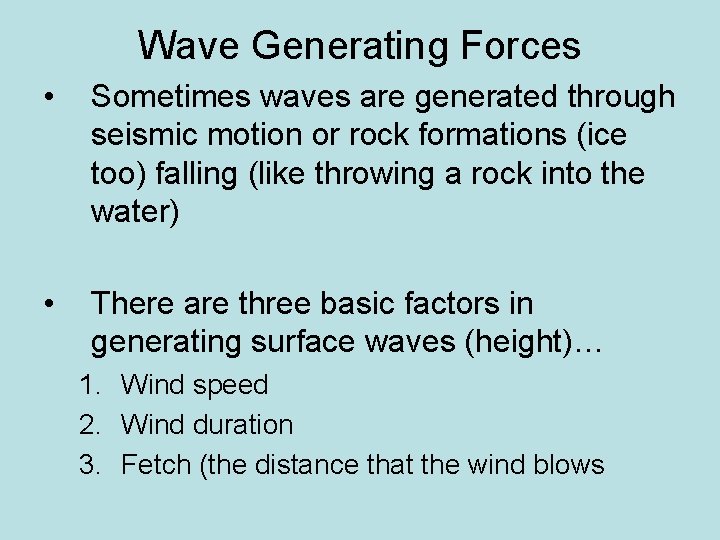 Wave Generating Forces

• Sometimes waves are generated through seismic motion or rock formations (ice too) falling (like throwing a rock into the water)

• There are three basic factors in generating surface waves (height)…

1. Wind speed
2. Wind duration
3. Fetch (the distance that the wind blows